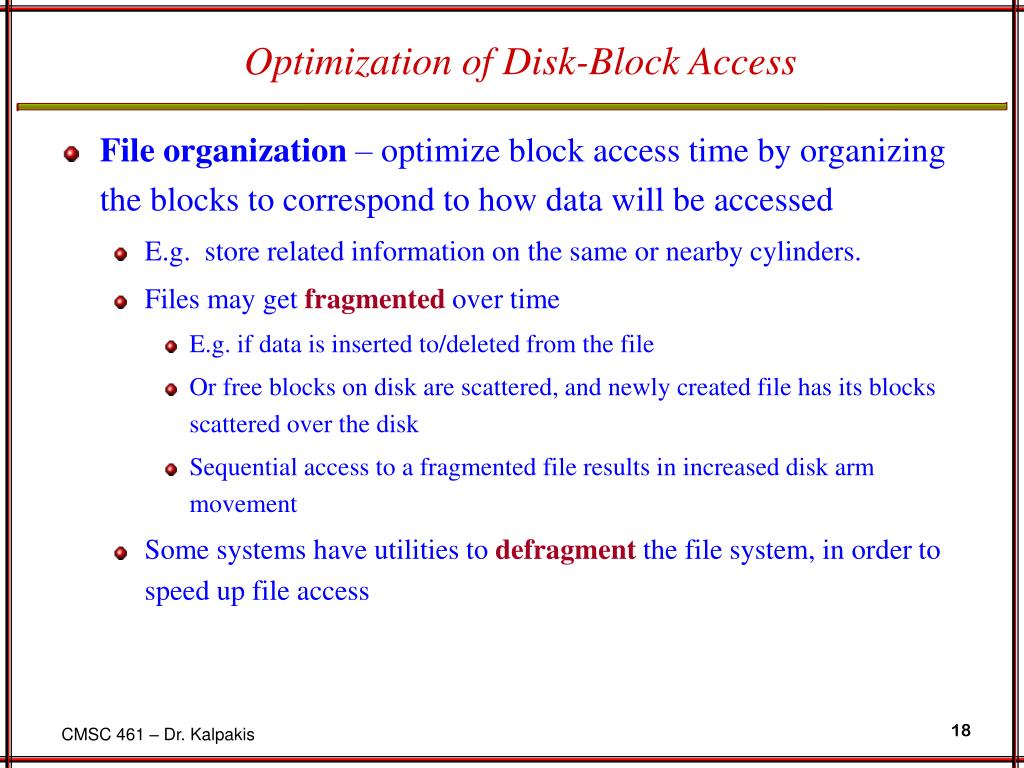 Optimization of Disk-Block Access

File organization – optimize block access time by organizing the blocks to correspond to how data will be accessed

E.g. store related information on the same or nearby cylinders.

Files may get fragmented over time

E.g. if data is inserted to/deleted from the file

Or free blocks on disk are scattered, and newly created file has its blocks scattered over the disk

Sequential access to a fragmented file results in increased disk arm movement

Some systems have utilities to defragment the file system, in order to speed up file access

CMSC 461 – Dr. Kalpakis

18